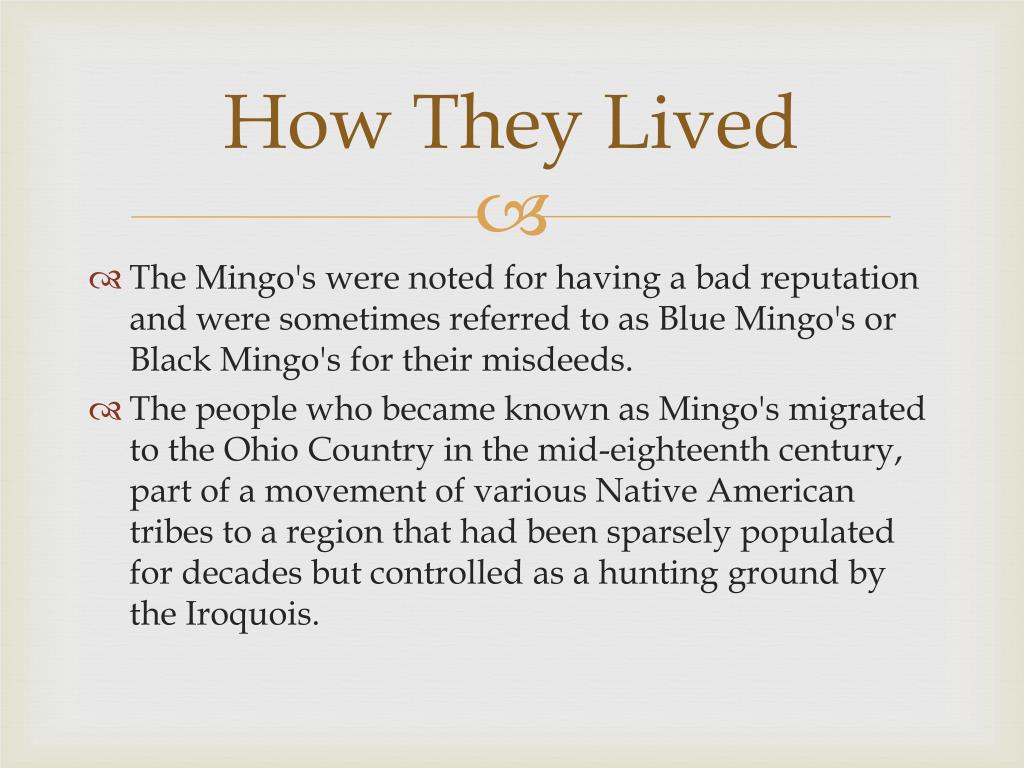 How They Lived

The Mingo's were noted for having a bad reputation and were sometimes referred to as Blue Mingo's or Black Mingo's for their misdeeds.

The people who became known as Mingo's migrated to the Ohio Country in the mid-eighteenth century, part of a movement of various Native American tribes to a region that had been sparsely populated for decades but controlled as a hunting ground by the Iroquois.